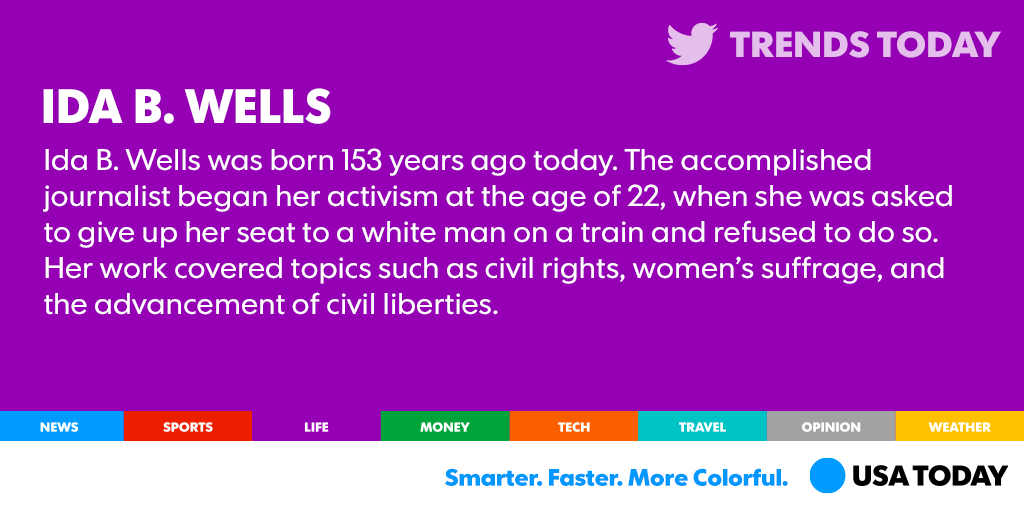 TRENDS TODAY

IDA B. WELLS

Ida B. Wells was born 153 years ago today. The accomplished journalist began her activism at the age of 22, when she was asked to give up her seat to a white man on a train and refused to do so. Her work covered topics such as civil rights, women's suffrage, and the advancement of civil liberties.

NEWS SPORTS LIFE MONEY TECH TRAVEL OPINION WEATHER

Smarter. Faster. More Colorful. USA TODAY